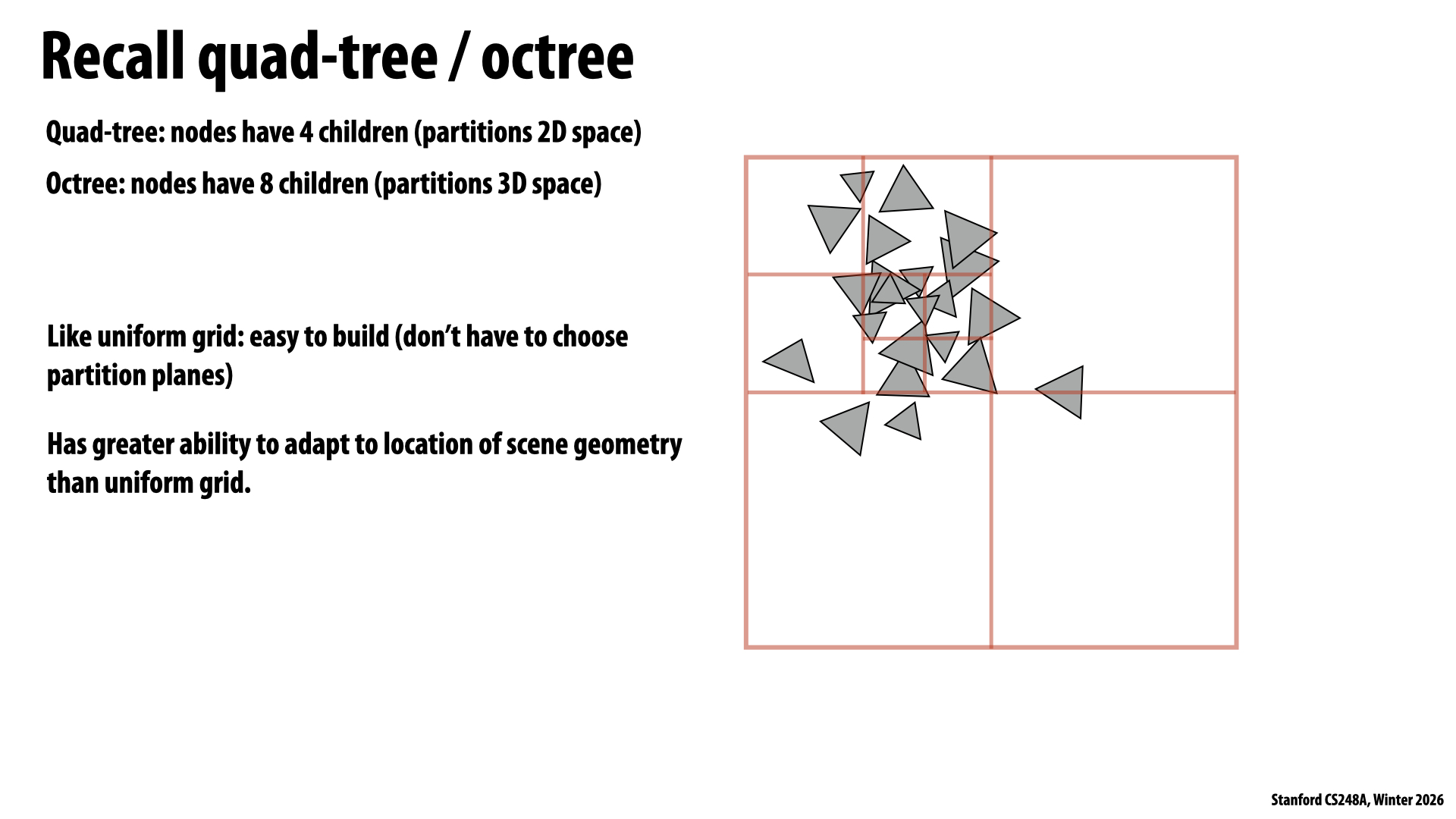 Recall quad-tree / octree

Quad-tree: nodes have 4 children (partitions 2D space)

Octree: nodes have 8 children (partitions 3D space)

Like uniform grid: easy to build (don't have to choose partition planes)

Has greater ability to adapt to location of scene geometry than uniform grid.

Stanford CS248A, Winter 2026